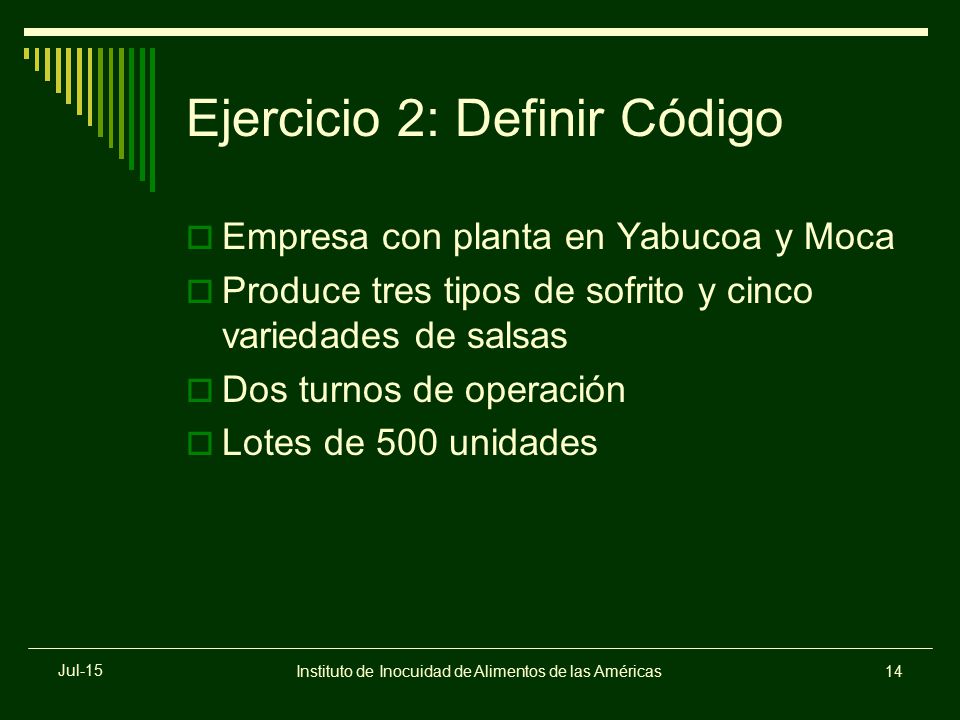 Ejercicio 2: Definir Código

Empresa con planta en Yabucoa y Moca

Produce tres tipos de sofrito y cinco variedades de salsas

Dos turnos de operación

Lotes de 500 unidades

Jul-15

Instituto de Inocuidad de Alimentos de las Américas

14